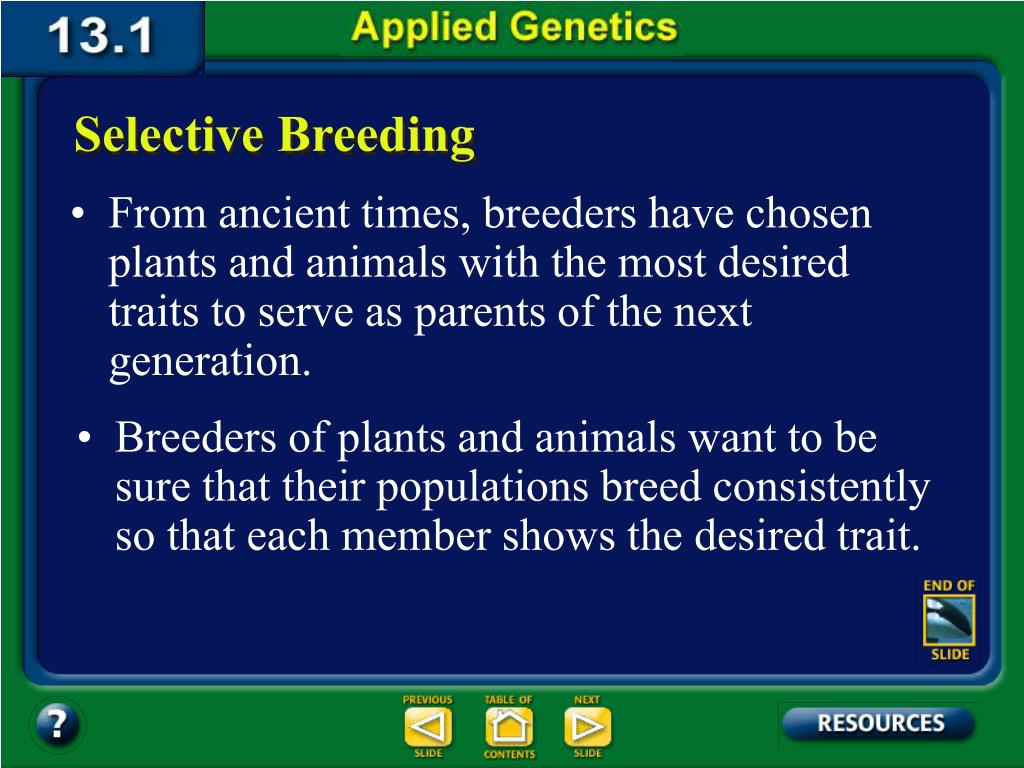 13.1 Applied Genetics

Selective Breeding

• From ancient times, breeders have chosen plants and animals with the most desired traits to serve as parents of the next generation.

• Breeders of plants and animals want to be sure that their populations breed consistently so that each member shows the desired trait.

END OF SLIDE

?

PREVIOUS SLIDE

TABLE OF CONTENTS

NEXT SLIDE

RESOURCES